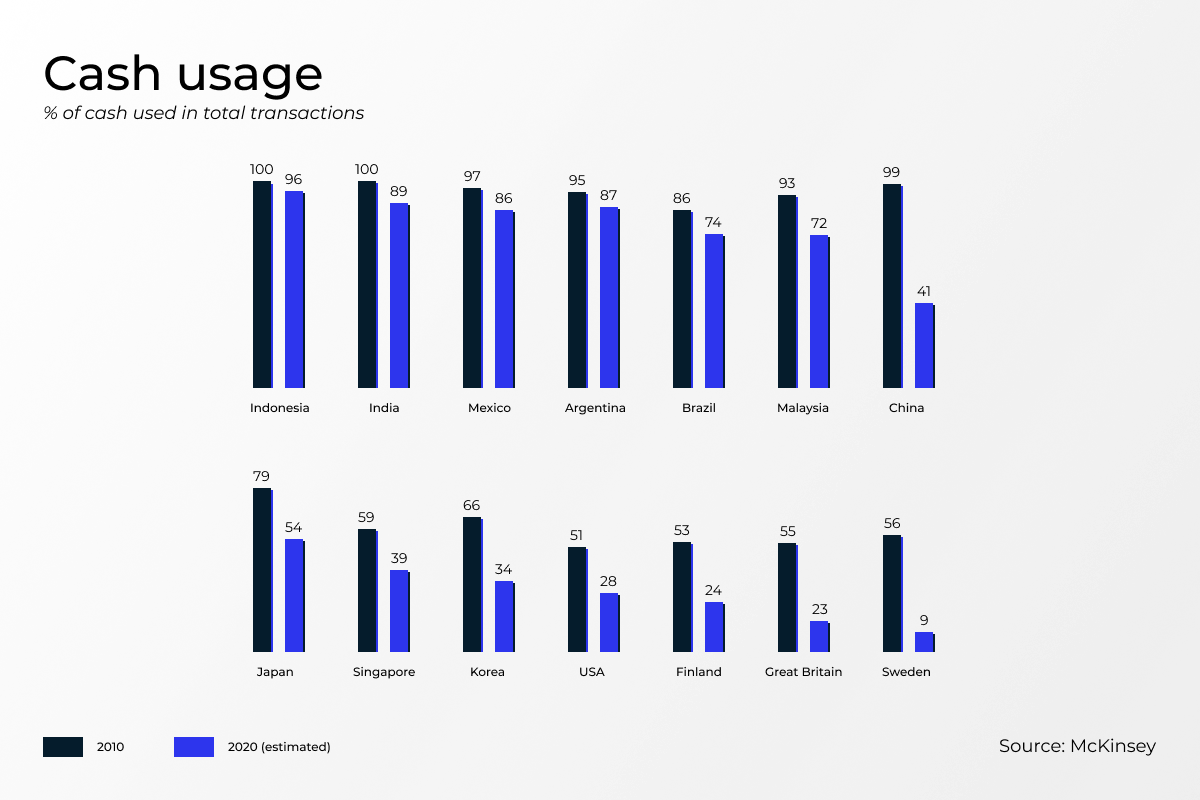 Cash usage
% of cash used in total transactions

100 96
Indonesia

100 89
India

97 86
Mexico

95 87
Argentina

86 74
Brazil

93 72
Malaysia

99 41
China

79 54
Japan

59 39
Singapore

66 34
Korea

51 28
USA

53 24
Finland

55 23
Great Britain

56 9
Sweden

2010
2020 (estimated)

Source: McKinsey